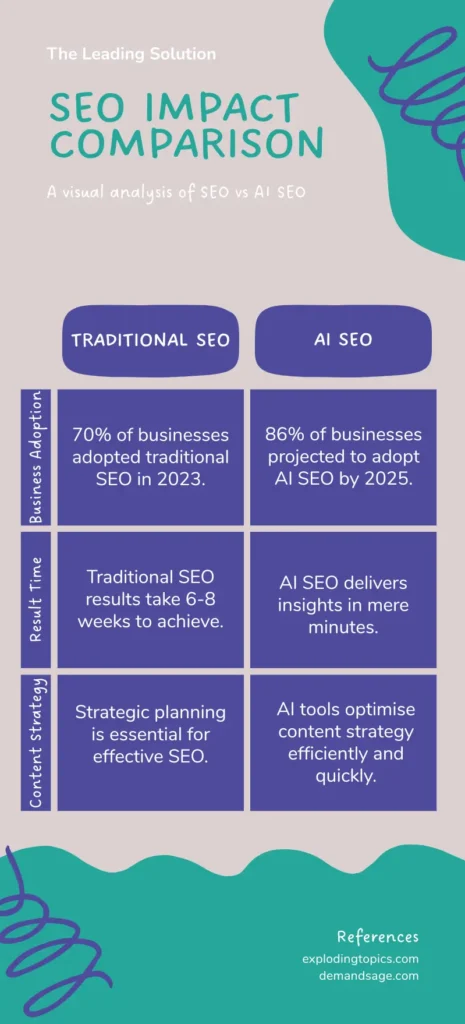 The Leading Solution

SEO IMPACT COMPARISON

A visual analysis of SEO vs AI SEO

| | TRADITIONAL SEO | AI SEO |
|---|---|---|
| Business Adoption | 70% of businesses adopted traditional SEO in 2023. | 86% of businesses projected to adopt AI SEO by 2025. |
| Result Time | Traditional SEO results take 6-8 weeks to achieve. | AI SEO delivers insights in mere minutes. |
| Content Strategy | Strategic planning is essential for effective SEO. | AI tools optimise content strategy efficiently and quickly. |

References
explodingtopics.com
demandsage.com